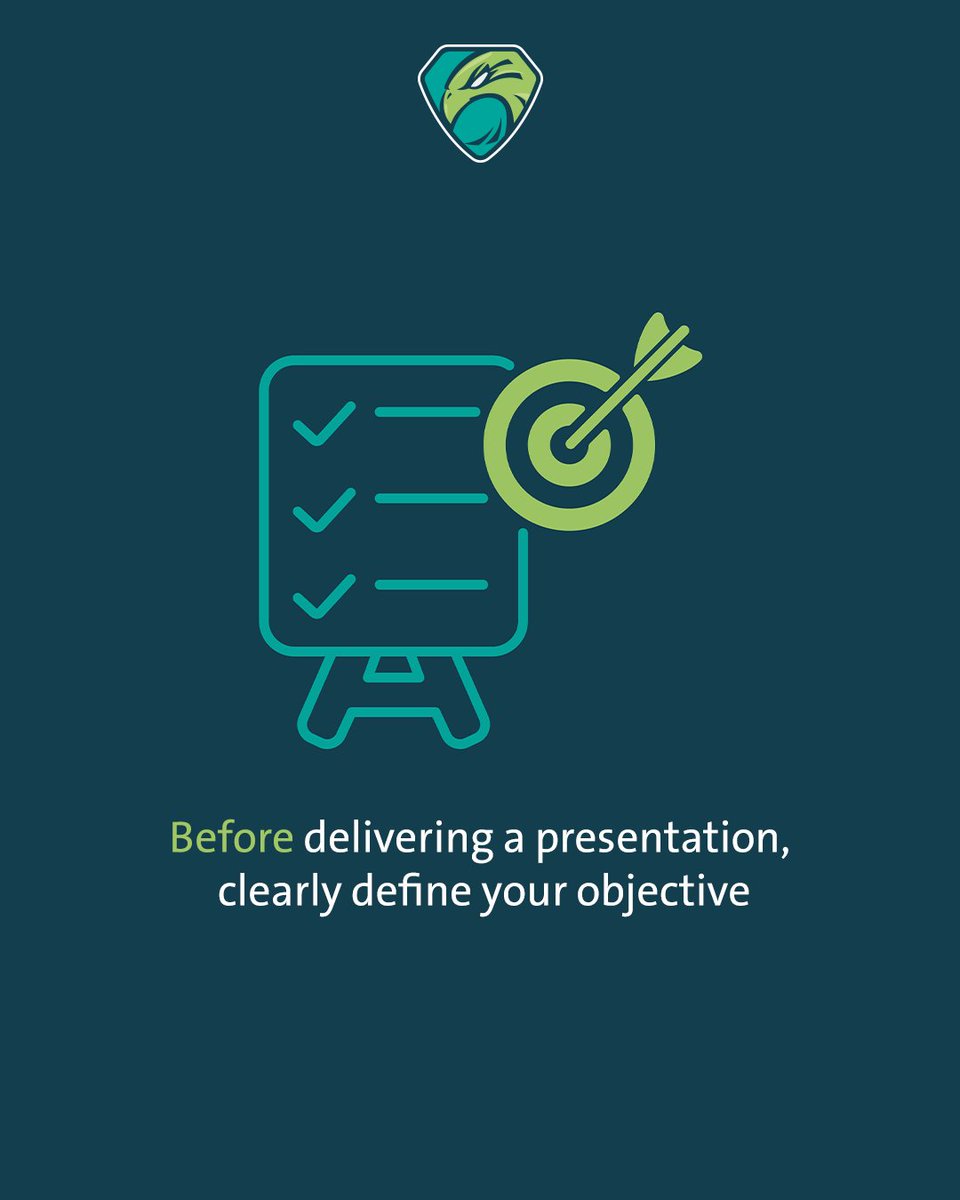 Before delivering a presentation, clearly define your objective